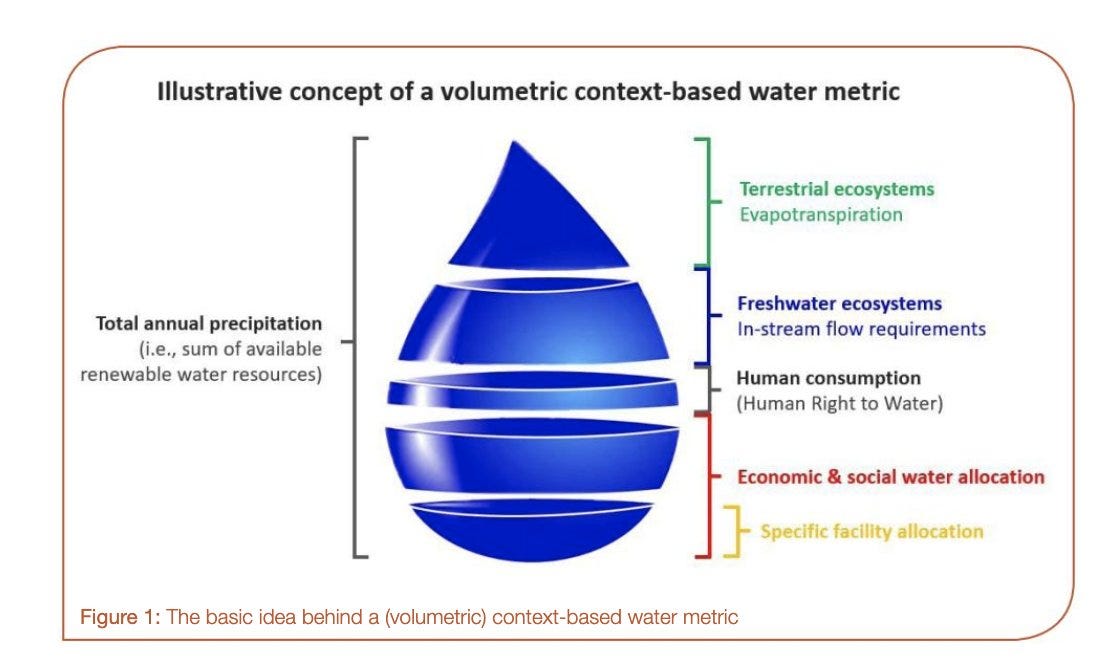 Illustrative concept of a volumetric context-based water metric

Total annual precipitation
(i.e., sum of available renewable water resources)

Terrestrial ecosystems
Evapotranspiration

Freshwater ecosystems
In-stream flow requirements

Human consumption
(Human Right to Water)

Economic & social water allocation

Specific facility allocation

Figure 1: The basic idea behind a (volumetric) context-based water metric